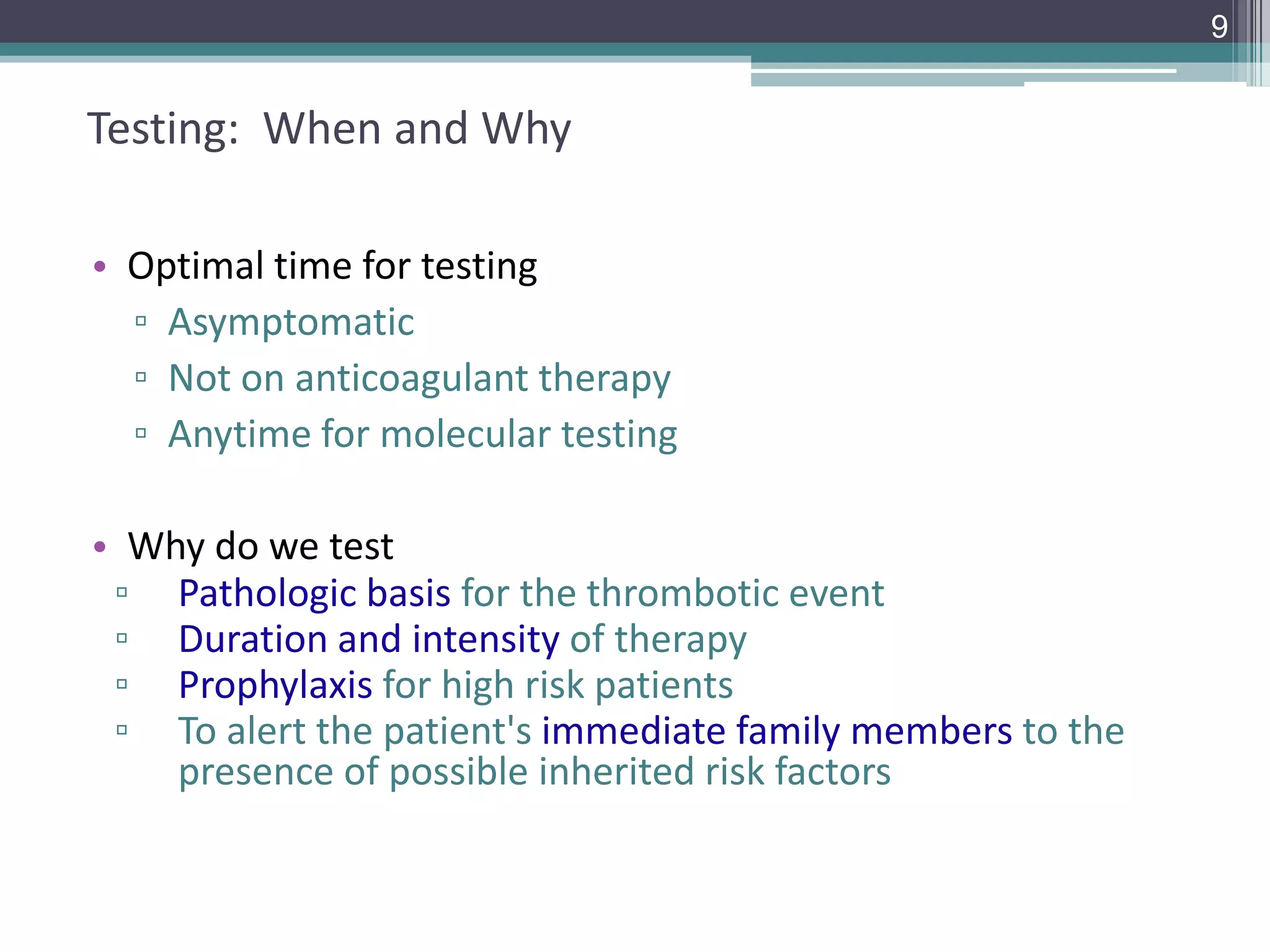 9

Testing: When and Why

• Optimal time for testing
▫ Asymptomatic
▫ Not on anticoagulant therapy
▫ Anytime for molecular testing

• Why do we test
▫ Pathologic basis for the thrombotic event
▫ Duration and intensity of therapy
▫ Prophylaxis for high risk patients
▫ To alert the patient's immediate family members to the presence of possible inherited risk factors